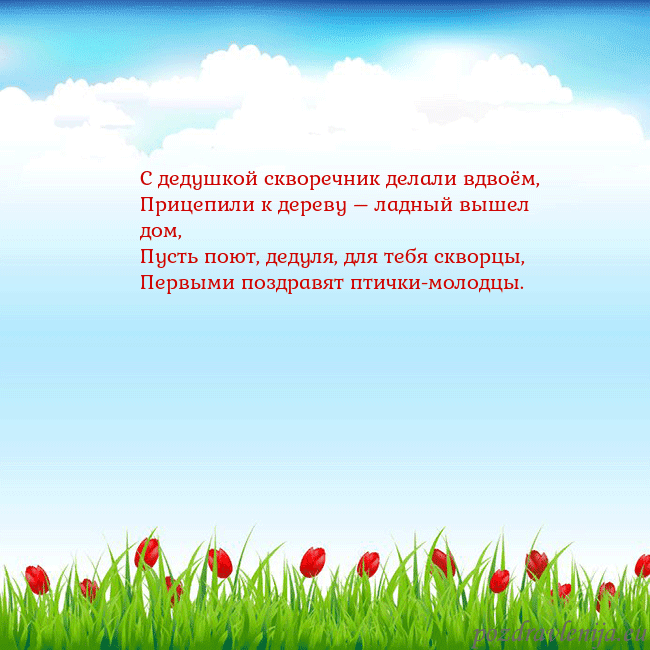 С дедушкой скворечник делали вдвоём,
Прицепили к дереву — ладный вышел дом,
Пусть поют, дедуля, для тебя скворцы,
Первыми поздравят птички-молодцы.

pozdravlenija.eu